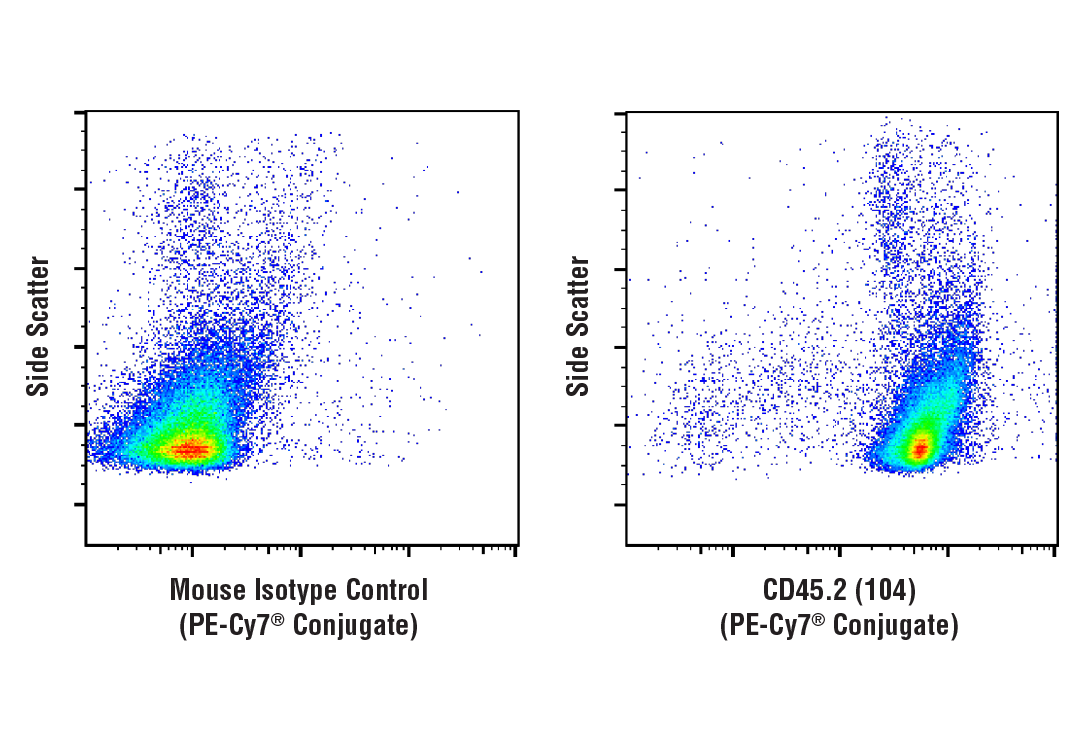 Side Scatter

Mouse Isotype Control
(PE-Cy7® Conjugate)

Side Scatter

CD45.2 (104)
(PE-Cy7® Conjugate)